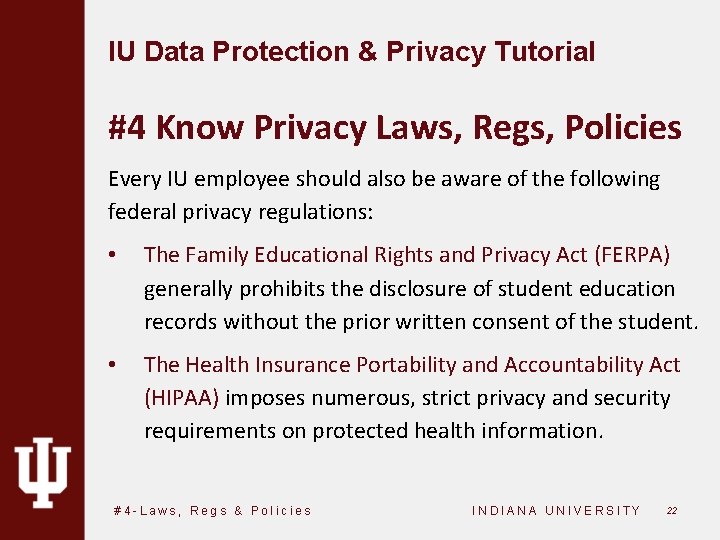 IU Data Protection & Privacy Tutorial

#4 Know Privacy Laws, Regs, Policies

Every IU employee should also be aware of the following federal privacy regulations:

• The Family Educational Rights and Privacy Act (FERPA) generally prohibits the disclosure of student education records without the prior written consent of the student.

• The Health Insurance Portability and Accountability Act (HIPAA) imposes numerous, strict privacy and security requirements on protected health information.

#4-Laws, Regs & Policies

INDIANA UNIVERSITY 22